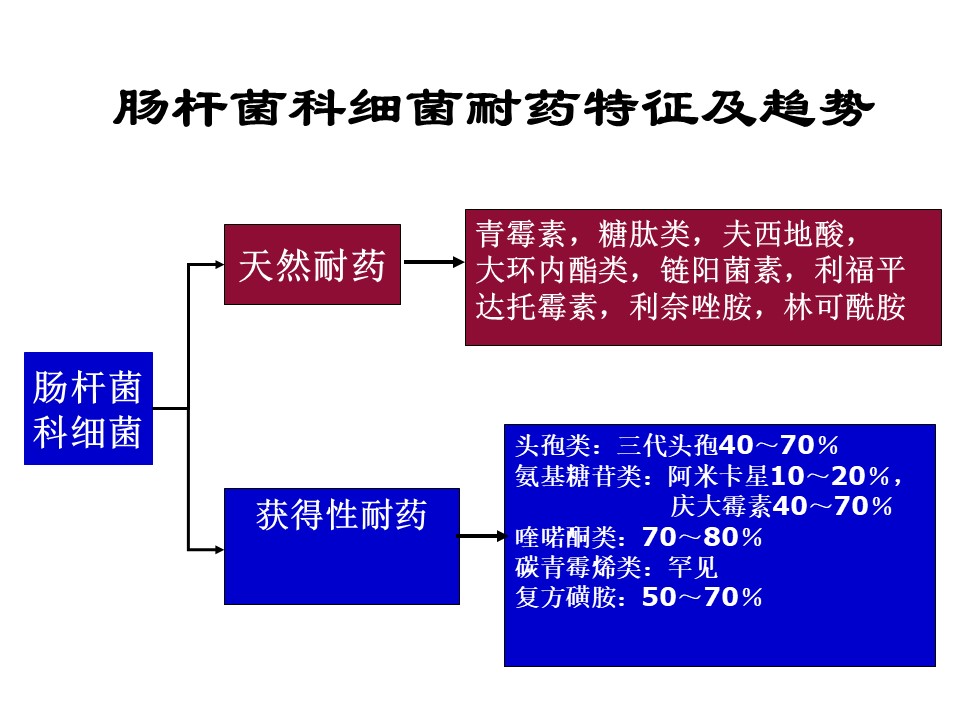 肠杆菌科细菌耐药特征及趋势

肠杆菌科细菌

天然耐药

青霉素，糖肽类，夫西地酸，大环内酯类，链阳菌素，利福平达托霉素，利奈唑胺，林可酰胺

获得性耐药

头孢类：三代头孢40～70%
氨基糖苷类：阿米卡星10～20%，
庆大霉素40～70%
喹喏酮类：70～80%
碳青霉烯类：罕见
复方磺胺：50～70%